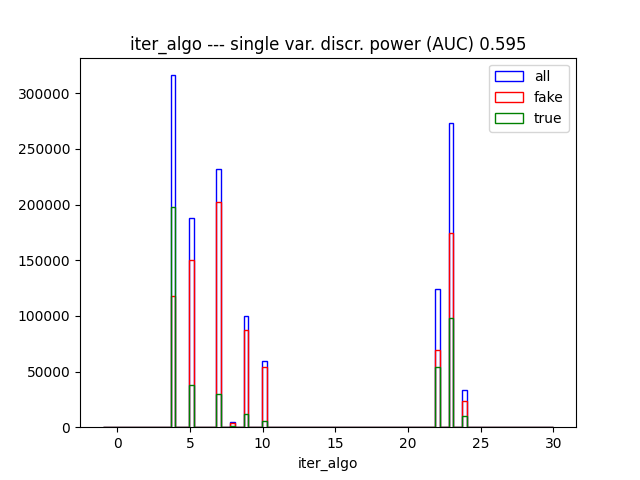 iter_algo --- single var. discr. power (AUC) 0.595

all
fake
true

300000
250000
200000
150000
100000
50000
0

0
5
10
15
20
25
30

iter_algo